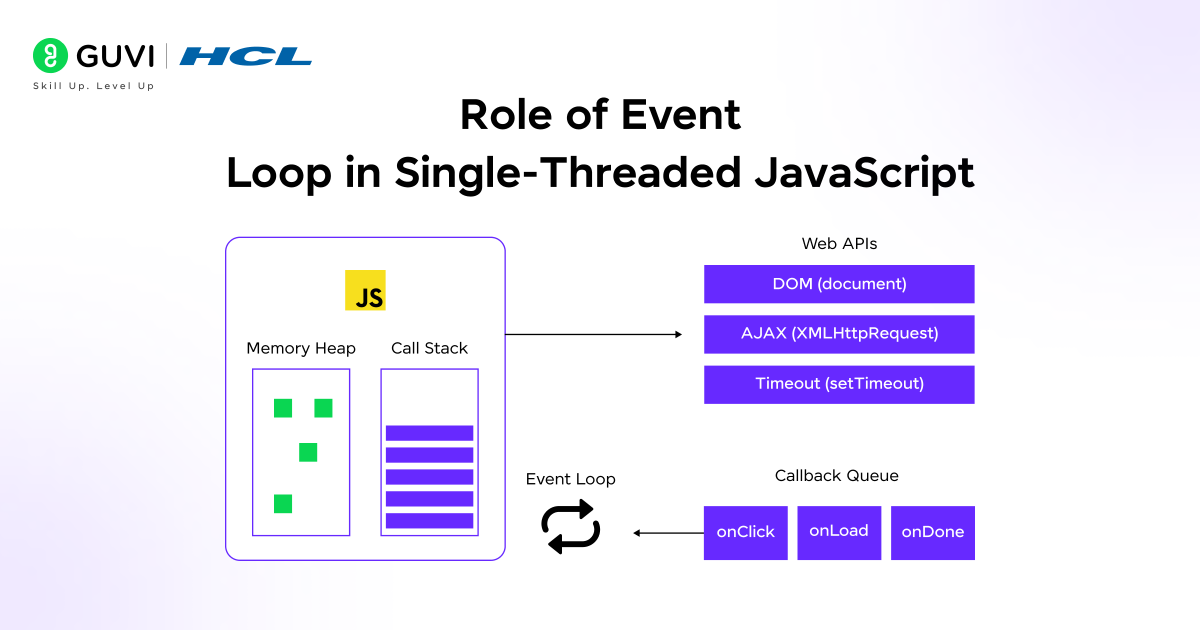 GUVI | HCL
Skill Up. Level Up

Role of Event Loop in Single-Threaded JavaScript

JS

Memory Heap

Call Stack

Web APIs

DOM (document)

AJAX (XMLHttpRequest)

Timeout (setTimeout)

Event Loop

Callback Queue

onClick

onLoad

onDone